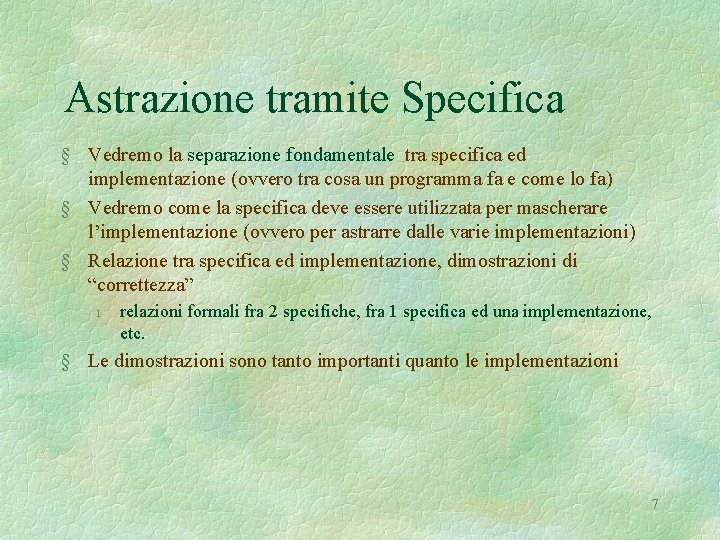 Astrazione tramite Specifica

§ Vedremo la separazione fondamentale tra specifica ed implementazione (ovvero tra cosa un programma fa e come lo fa)

§ Vedremo come la specifica deve essere utilizzata per mascherare l'implementazione (ovvero per astrarre dalle varie implementazioni)

§ Relazione tra specifica ed implementazione, dimostrazioni di "correttezza"

l relazioni formali fra 2 specifiche, fra 1 specifica ed una implementazione, etc.

§ Le dimostrazioni sono tanto importanti quanto le implementazioni

7